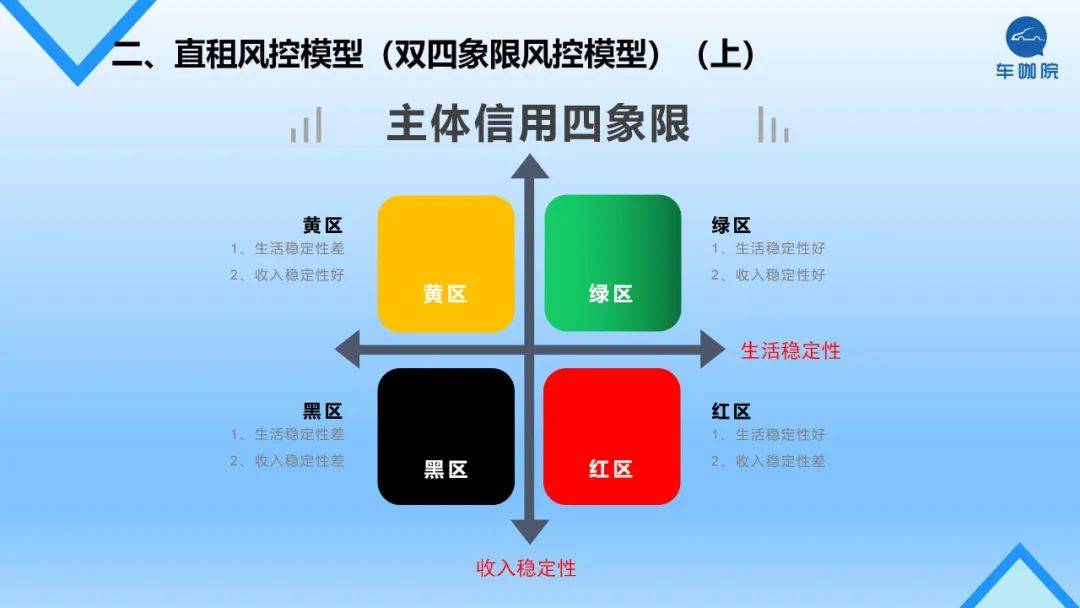 二、直租风控模型（双四象限风控模型）（上）

车咖院

主体信用四象限

黄区
1、生活稳定性差
2、收入稳定性好

黄区

绿区

绿区
1、生活稳定性好
2、收入稳定性好

生活稳定性

黑区
1、生活稳定性差
2、收入稳定性差

黑区

红区

红区
1、生活稳定性好
2、收入稳定性差

收入稳定性